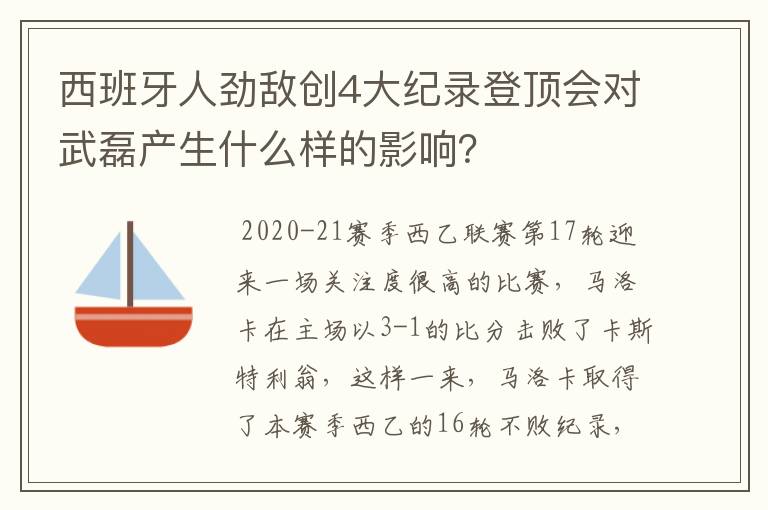 西班牙人劲敌创4大纪录登顶会对武磊产生什么样的影响？

2020-21赛季西乙联赛第17轮迎来一场关注度很高的比赛，马洛卡在主场以3-1的比分击败了卡斯特利翁，这样一来，马洛卡取得了本赛季西乙的16轮不败纪录，